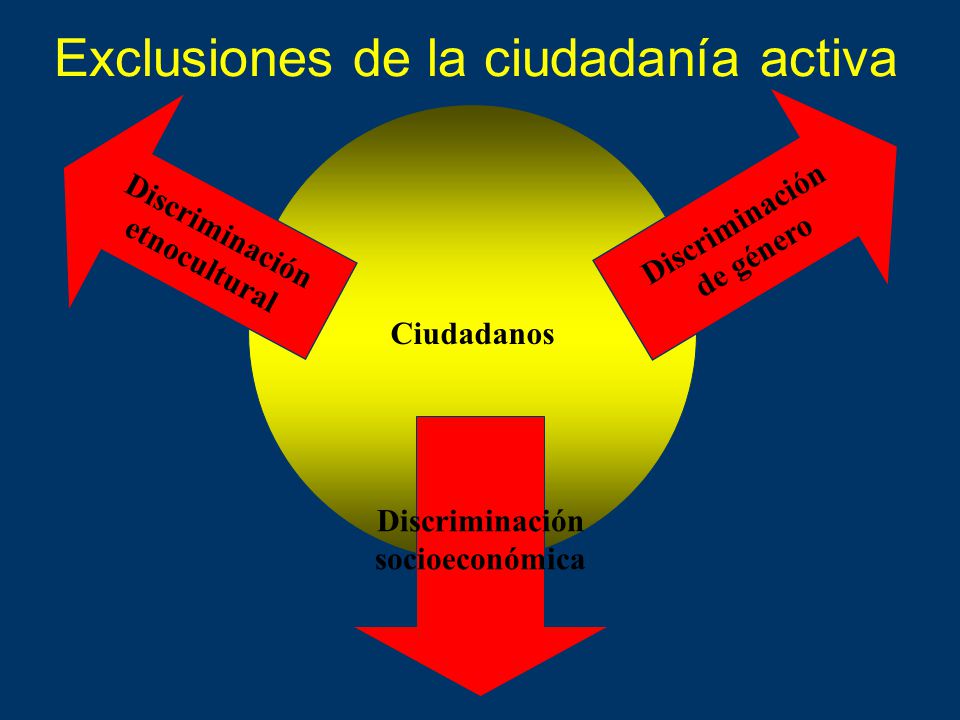 Exclusiones de la ciudadanía activa

Discriminación etnocultural

Discriminación de género

Ciudadanos

Discriminación socioeconómica